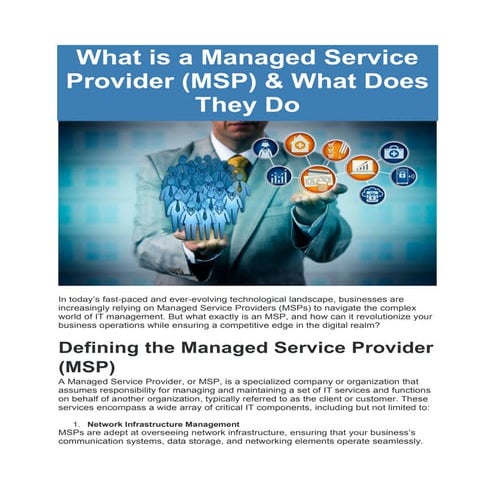 What is a Managed Service Provider (MSP) & What Does They Do

In today's fast-paced and ever-evolving technological landscape, businesses are increasingly relying on Managed Service Providers (MSPs) to navigate the complex world of IT management. But what exactly is an MSP, and how can it revolutionize your business operations while ensuring a competitive edge in the digital realm?

Defining the Managed Service Provider (MSP)

A Managed Service Provider, or MSP, is a specialized company or organization that assumes responsibility for managing and maintaining a set of IT services and functions on behalf of another organization, typically referred to as the client or customer. These services encompass a wide array of critical IT components, including but not limited to:

1. Network Infrastructure Management

MSPs are adept at overseeing network infrastructure, ensuring that your business's communication systems, data storage, and networking elements operate seamlessly.